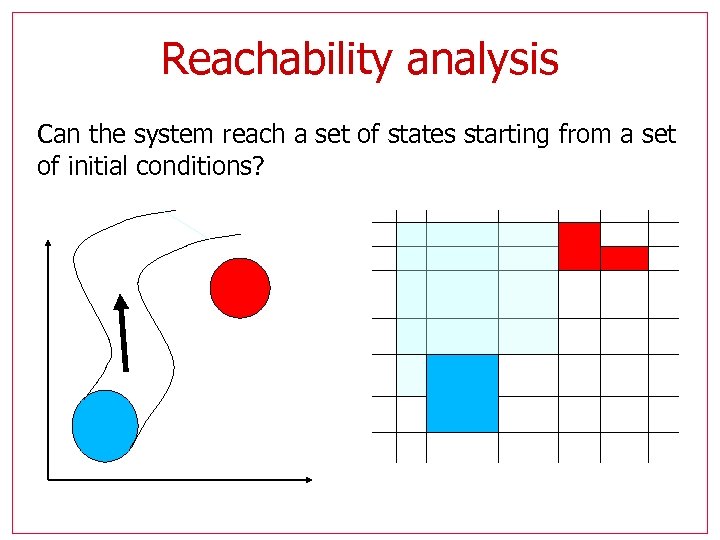 Reachability analysis

Can the system reach a set of states starting from a set of initial conditions?